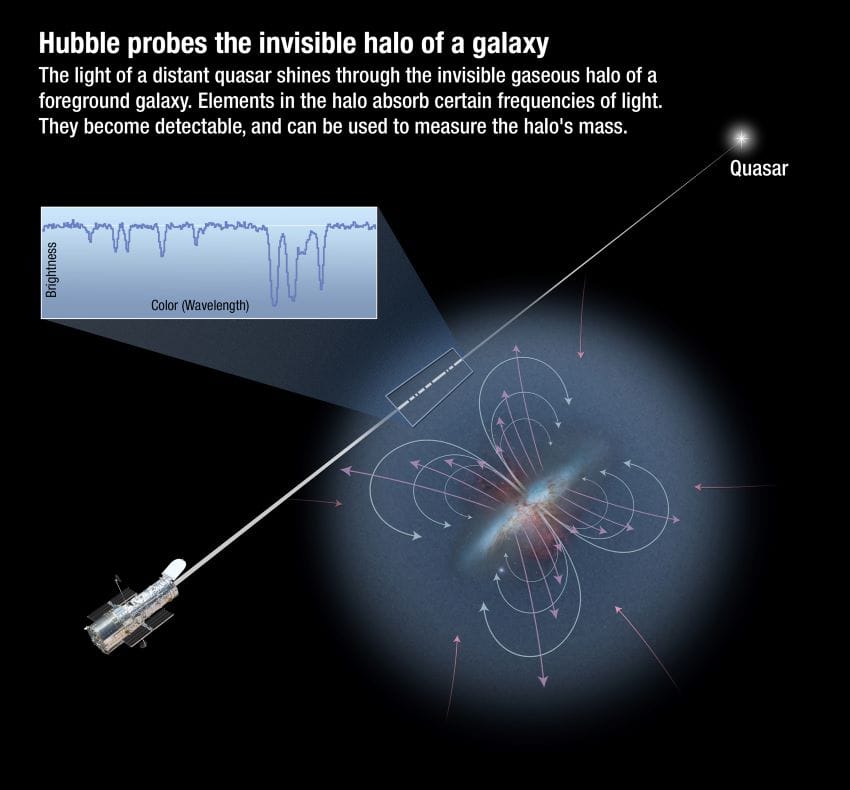 Hubble probes the invisible halo of a galaxy

The light of a distant quasar shines through the invisible gaseous halo of a foreground galaxy. Elements in the halo absorb certain frequencies of light. They become detectable, and can be used to measure the halo's mass.

Quasar

Brightness

Color (Wavelength)